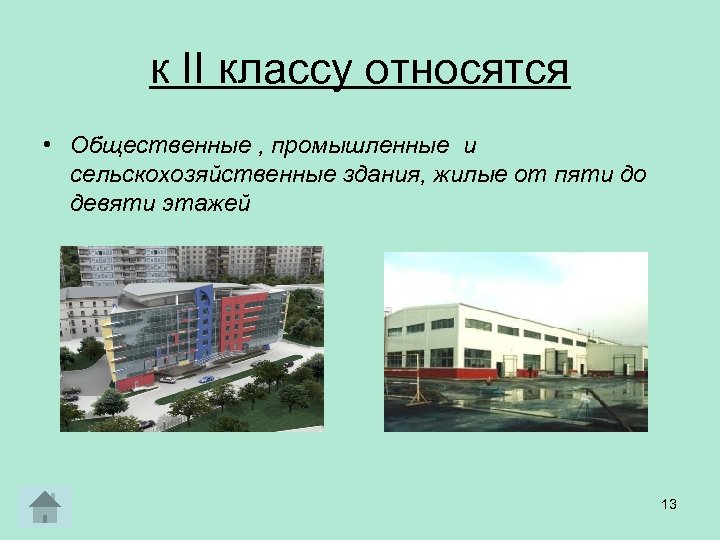 к II классу относятся

• Общественные , промышленные и сельскохозяйственные здания, жилые от пяти до девяти этажей

13